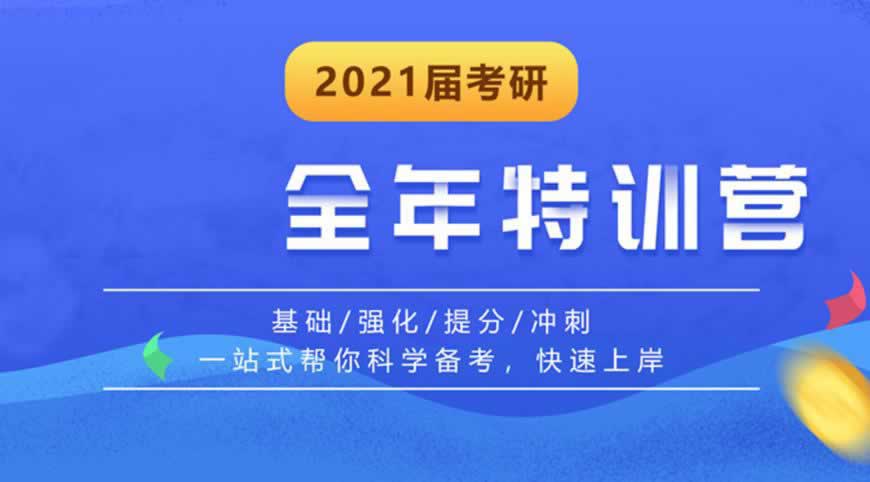 2021届考研

全年特训营

基础/强化/提分/冲刺

一站式帮你科学备考，快速上岸